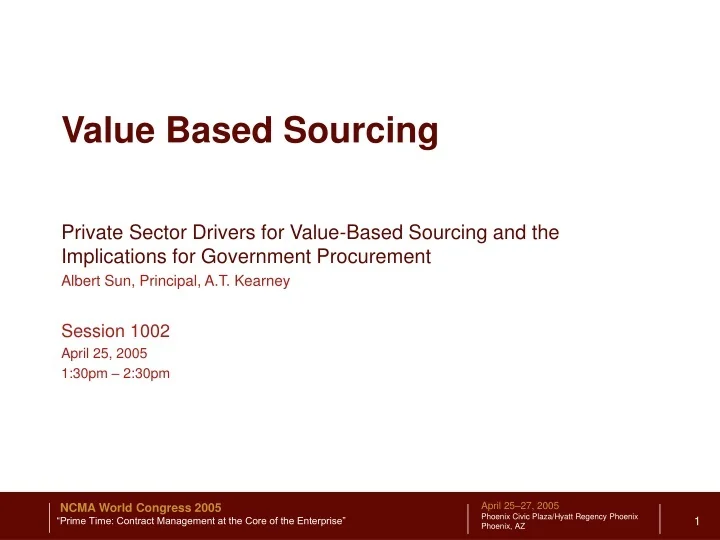 Value Based Sourcing

Private Sector Drivers for Value-Based Sourcing and the Implications for Government Procurement

Albert Sun, Principal, A.T. Kearney

Session 1002

April 25, 2005

1:30pm – 2:30pm

NCMA World Congress 2005

"Prime Time: Contract Management at the Core of the Enterprise"

April 25–27, 2005

Phoenix Civic Plaza/Hyatt Regency Phoenix

Phoenix, AZ

1